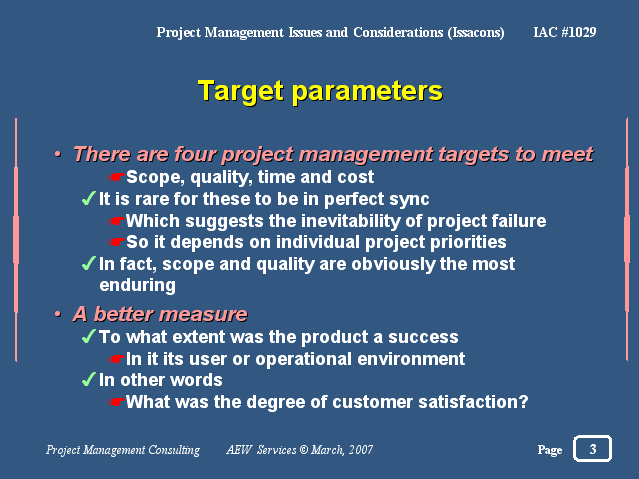 Project Management Issues and Considerations (Issacons) IAC #1029

Target parameters

• There are four project management targets to meet
☛Scope, quality, time and cost
✓It is rare for these to be in perfect sync
☛Which suggests the inevitability of project failure
☛So it depends on individual project priorities
✓In fact, scope and quality are obviously the most enduring

• A better measure
✓To what extent was the product a success
☛In it its user or operational environment
✓In other words
☛What was the degree of customer satisfaction?

Project Management Consulting AEW Services © March, 2007 Page 3